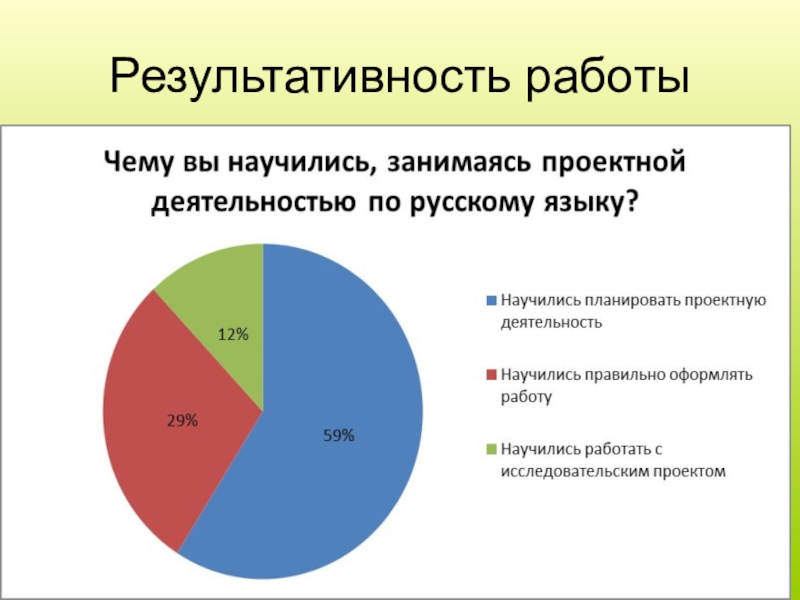 Результативность работы

Чему вы научились, занимаясь проектной деятельностью по русскому языку?

12%

29%

59%

Научились планировать проектную деятельность

Научились правильно оформлять работу

Научились работать с исследовательским проектом